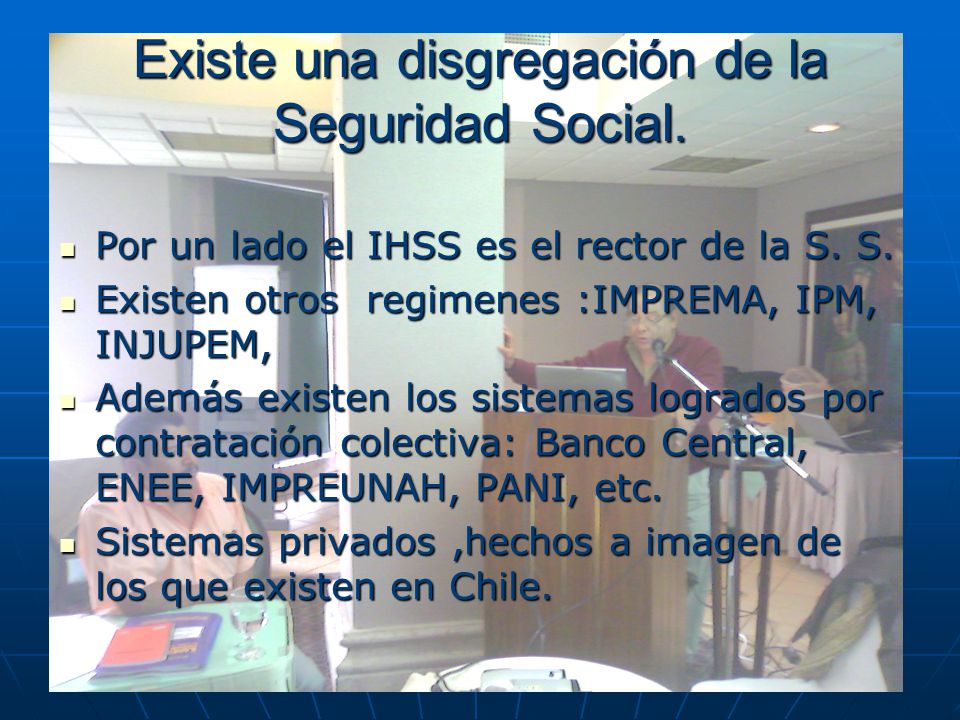 Existe una disgregación de la Seguridad Social.

- Por un lado el IHSS es el rector de la S. S.
- Existen otros regimenes :IMPREMA, IPM, INJUPEM,
- Además existen los sistemas logrados por contratación colectiva: Banco Central, ENEE, IMPREUNAH, PANI, etc.
- Sistemas privados ,hechos a imagen de los que existen en Chile.